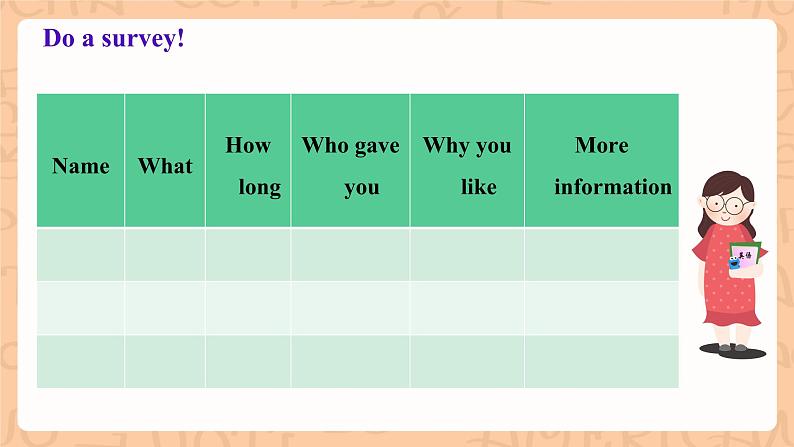 Do a survey!

| Name | What | How long | Who gave you | Why you like | More information |
|---|---|---|---|---|---|
| | | | | | |
| | | | | | |
| | | | | | |

英语